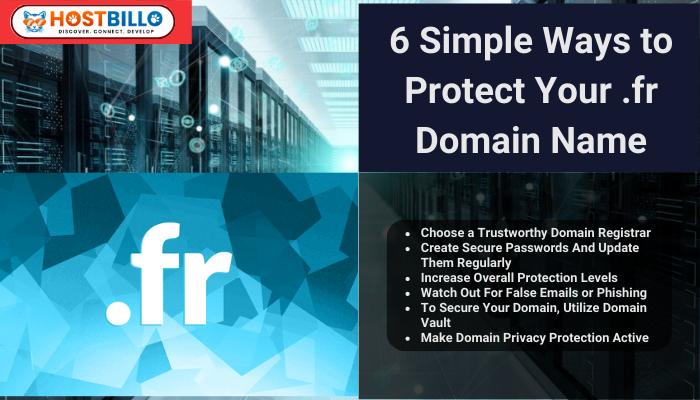 HOSTBILLO
DISCOVER. CONNECT. DEVELOP

6 Simple Ways to Protect Your .fr Domain Name

.fr

- Choose a Trustworthy Domain Registrar
- Create Secure Passwords And Update Them Regularly
- Increase Overall Protection Levels
- Watch Out For False Emails or Phishing
- To Secure Your Domain, Utilize Domain Vault
- Make Domain Privacy Protection Active